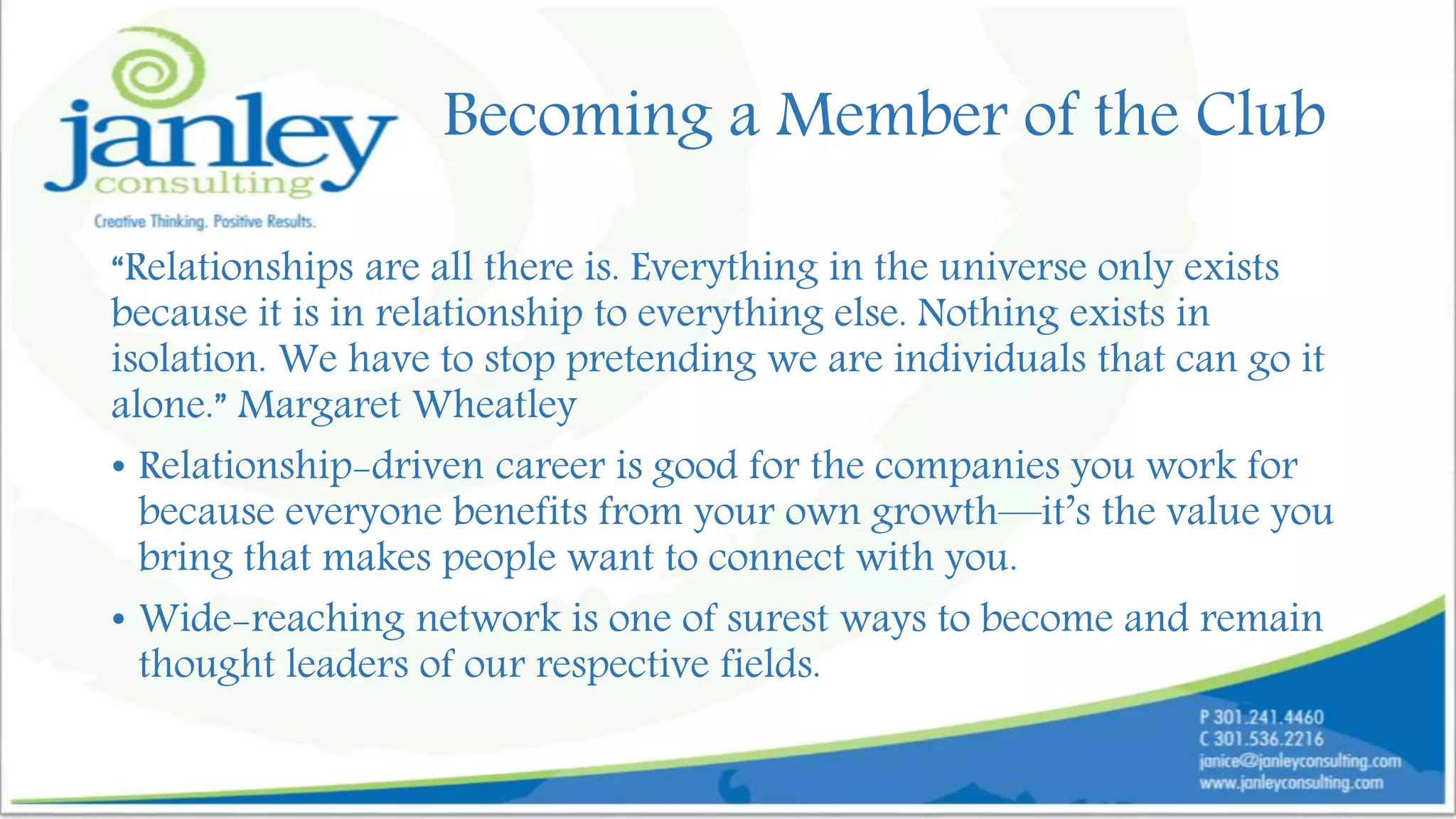 janley
consulting
Creative Thinking. Positive Results.

Becoming a Member of the Club

“Relationships are all there is. Everything in the universe only exists because it is in relationship to everything else. Nothing exists in isolation. We have to stop pretending we are individuals that can go it alone.” Margaret Wheatley

• Relationship-driven career is good for the companies you work for because everyone benefits from your own growth—it’s the value you bring that makes people want to connect with you.

• Wide-reaching network is one of surest ways to become and remain thought leaders of our respective fields.

P 301.241.4460
C 301.536.2216
janice@janleyconsulting.com
www.janleyconsulting.com